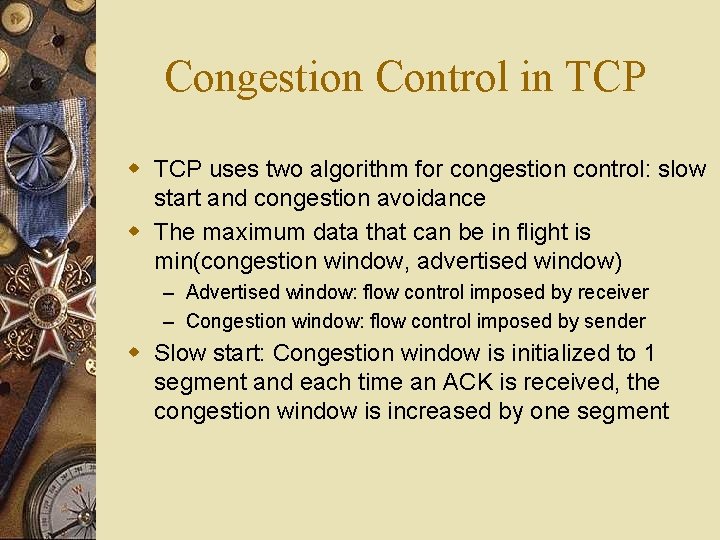 Congestion Control in TCP

TCP uses two algorithm for congestion control: slow start and congestion avoidance

The maximum data that can be in flight is min(congestion window, advertised window)

– Advertised window: flow control imposed by receiver

– Congestion window: flow control imposed by sender

Slow start: Congestion window is initialized to 1 segment and each time an ACK is received, the congestion window is increased by one segment